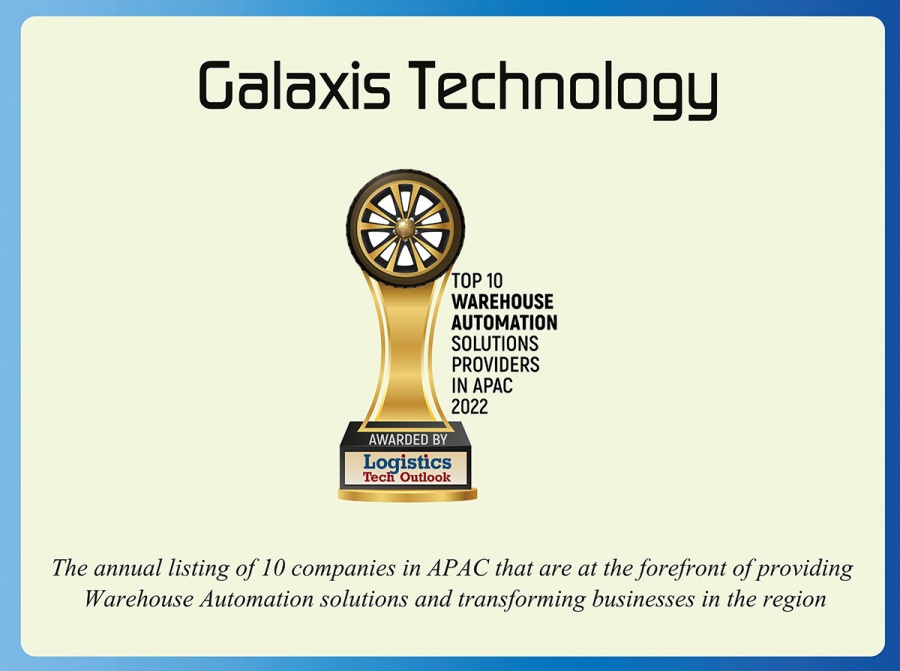 Galaxis Technology

TOP 10
WAREHOUSE
AUTOMATION
SOLUTIONS
PROVIDERS
IN APAC
2022

AWARDED BY
Logistics
Tech Outlook

The annual listing of 10 companies in APAC that are at the forefront of providing Warehouse Automation solutions and transforming businesses in the region